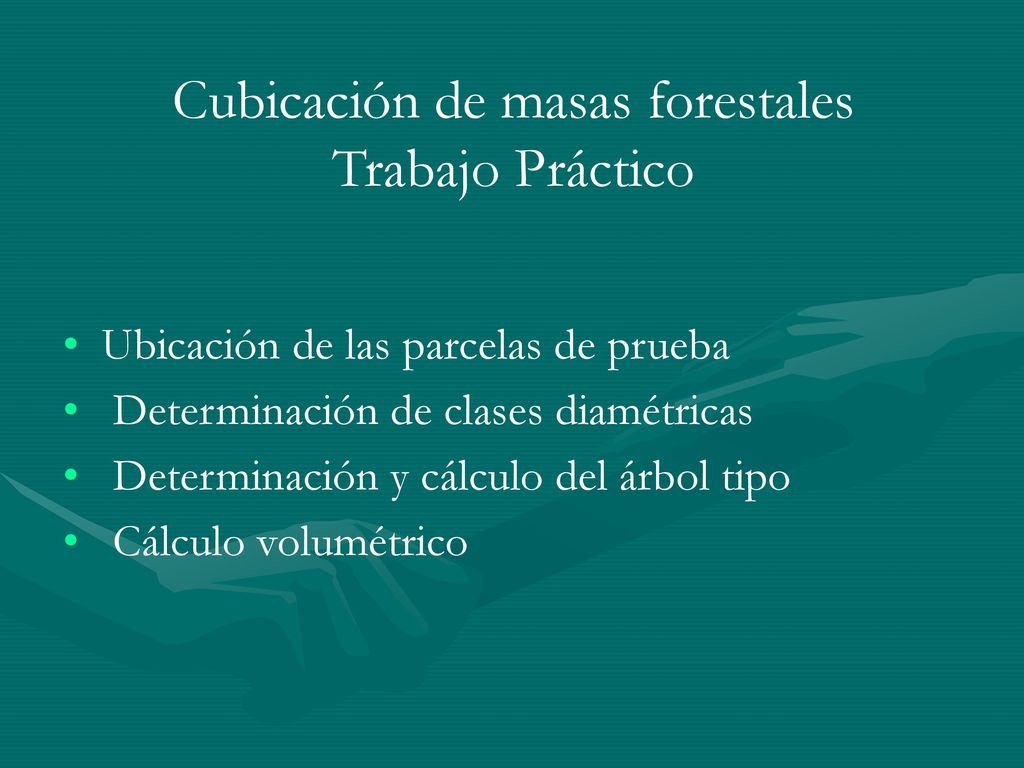 Cubicación de masas forestales
Trabajo Práctico

• Ubicación de las parcelas de prueba
• Determinación de clases diamétricas
• Determinación y cálculo del árbol tipo
• Cálculo volumétrico